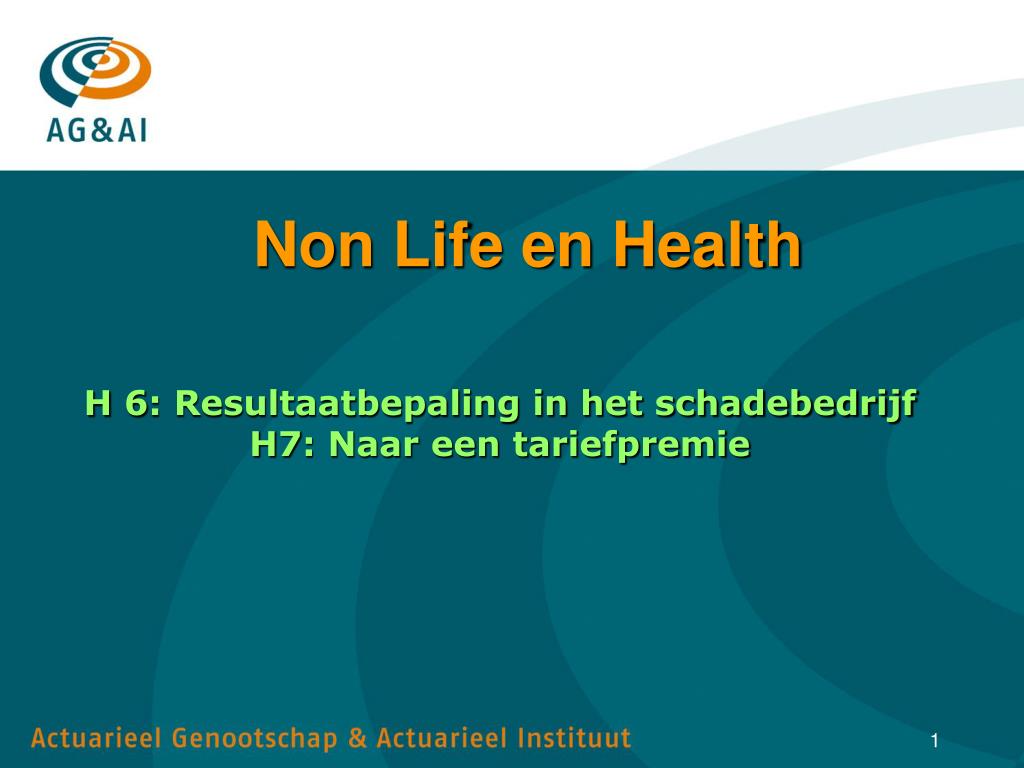 AG&AI

Non Life en Health

H 6: Resultaatbepaling in het schadebedrijf
H7: Naar een tariefpremie

Actuarieel Genootschap & Actuarieel Instituut

1